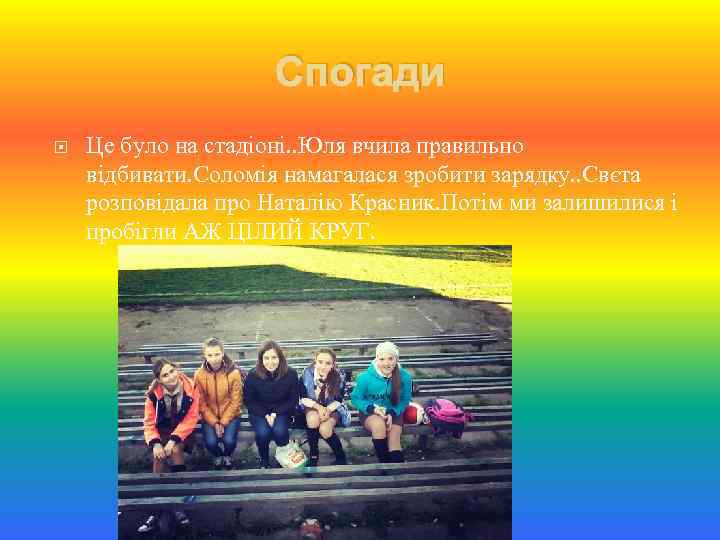 Спогади

Це було на стадіоні..Юля вчила правильно відбивати.Соломія намагалася зробити зарядку..Свєта розповідала про Наталію Красник.Потім ми залишилися і пробігли АЖ ЦІЛИЙ КРУГ.